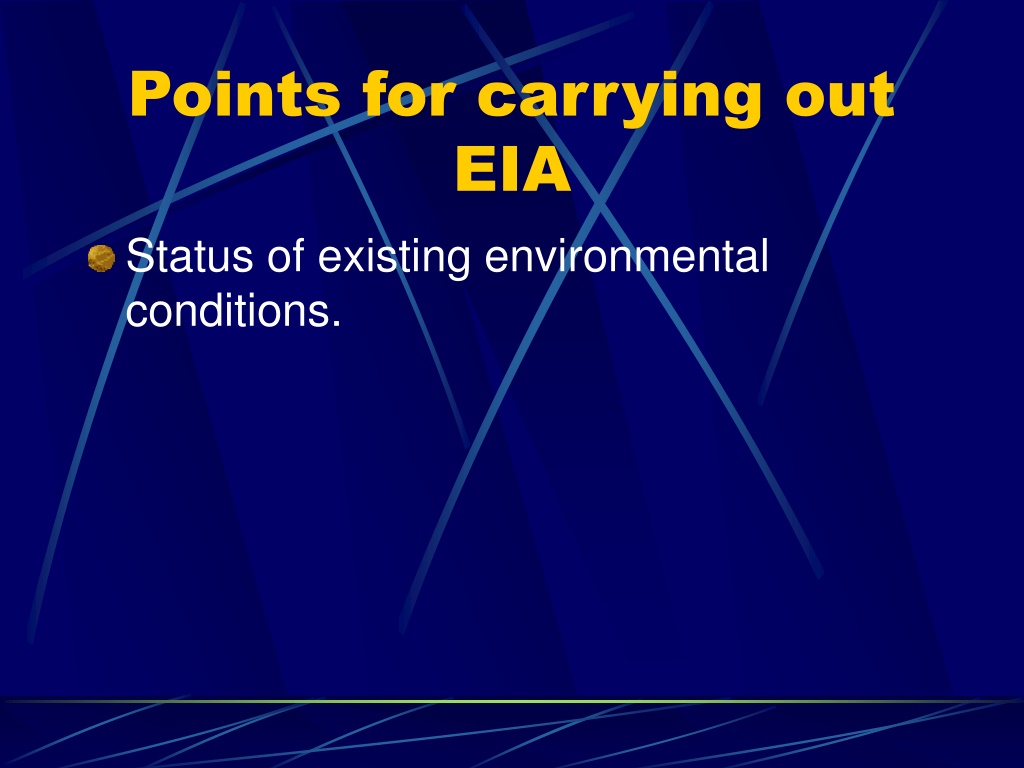 Points for carrying out EIA

Status of existing environmental conditions.